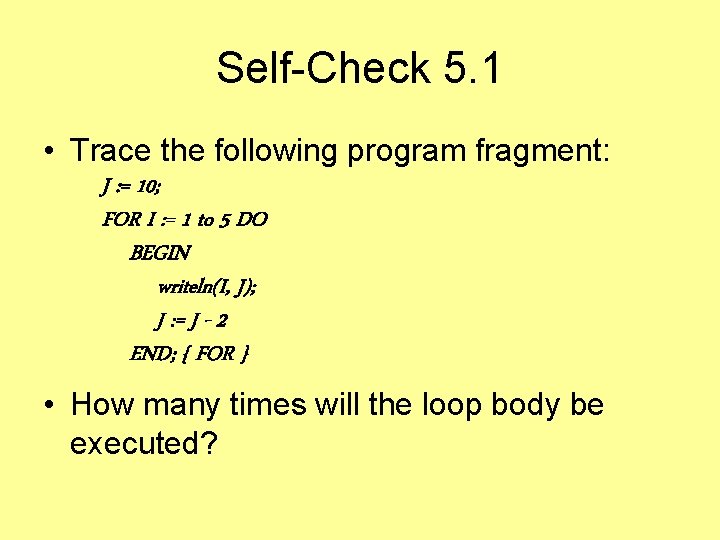 Self-Check 5.1

• Trace the following program fragment:

J := 10;
FOR I := 1 to 5 DO
BEGIN
writeln(I, J);
J := J - 2
END; { FOR }

• How many times will the loop body be executed?